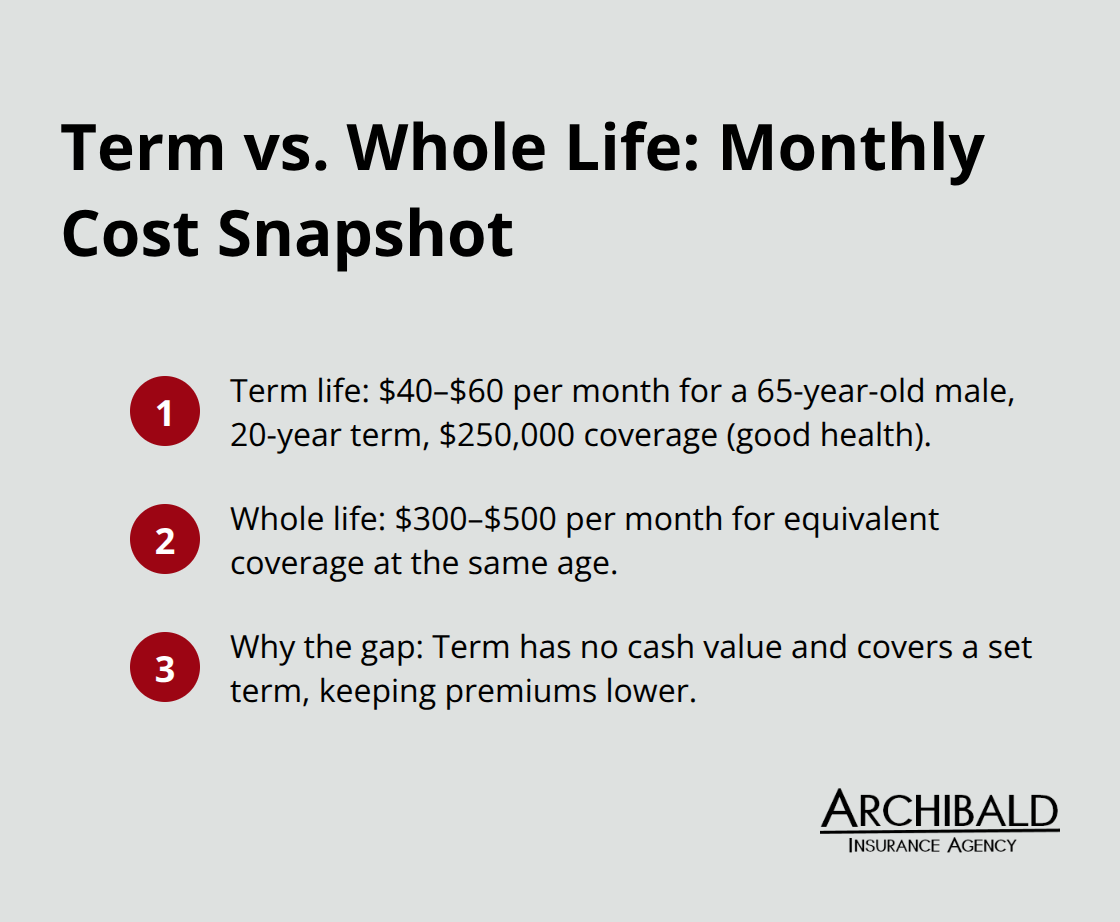 Term vs. Whole Life: Monthly Cost Snapshot

1 Term life: \$40–\$60 per month for a 65-year-old male, 20-year term, \$250,000 coverage (good health).

2 Whole life: \$300–\$500 per month for equivalent coverage at the same age.

3 Why the gap: Term has no cash value and covers a set term, keeping premiums lower.

ARCHIBALD
INSURANCE AGENCY